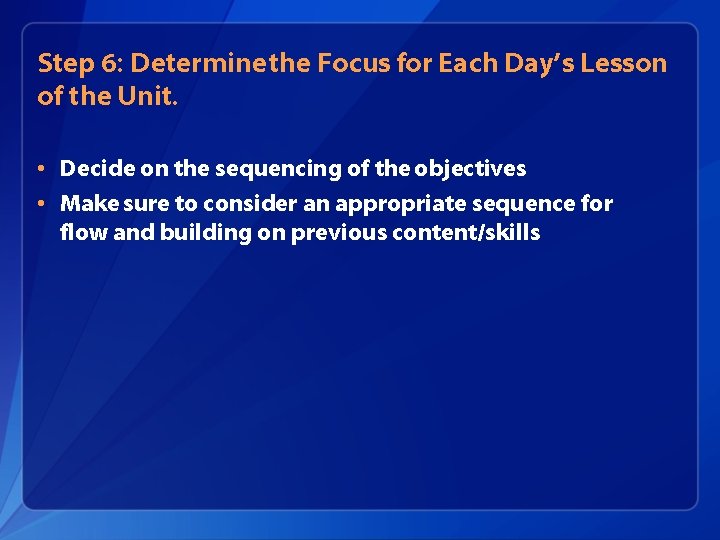 Step 6: Determine the Focus for Each Day's Lesson of the Unit.

• Decide on the sequencing of the objectives
• Make sure to consider an appropriate sequence for flow and building on previous content/skills